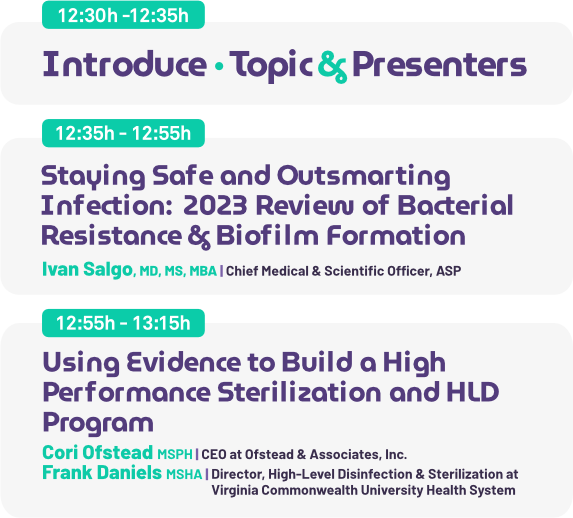 12:30h -12:35h

Introduce • Topic & Presenters

12:35h - 12:55h

Staying Safe and Outsmarting Infection: 2023 Review of Bacterial Resistance & Biofilm Formation

Ivan Salgo, MD, MS, MBA | Chief Medical & Scientific Officer, ASP

12:55h - 13:15h

Using Evidence to Build a High Performance Sterilization and HLD Program

Cori Ofstead MSPH | CEO at Ofstead & Associates, Inc.
Frank Daniels MSHA | Director, High-Level Disinfection & Sterilization at Virginia Commonwealth University Health System